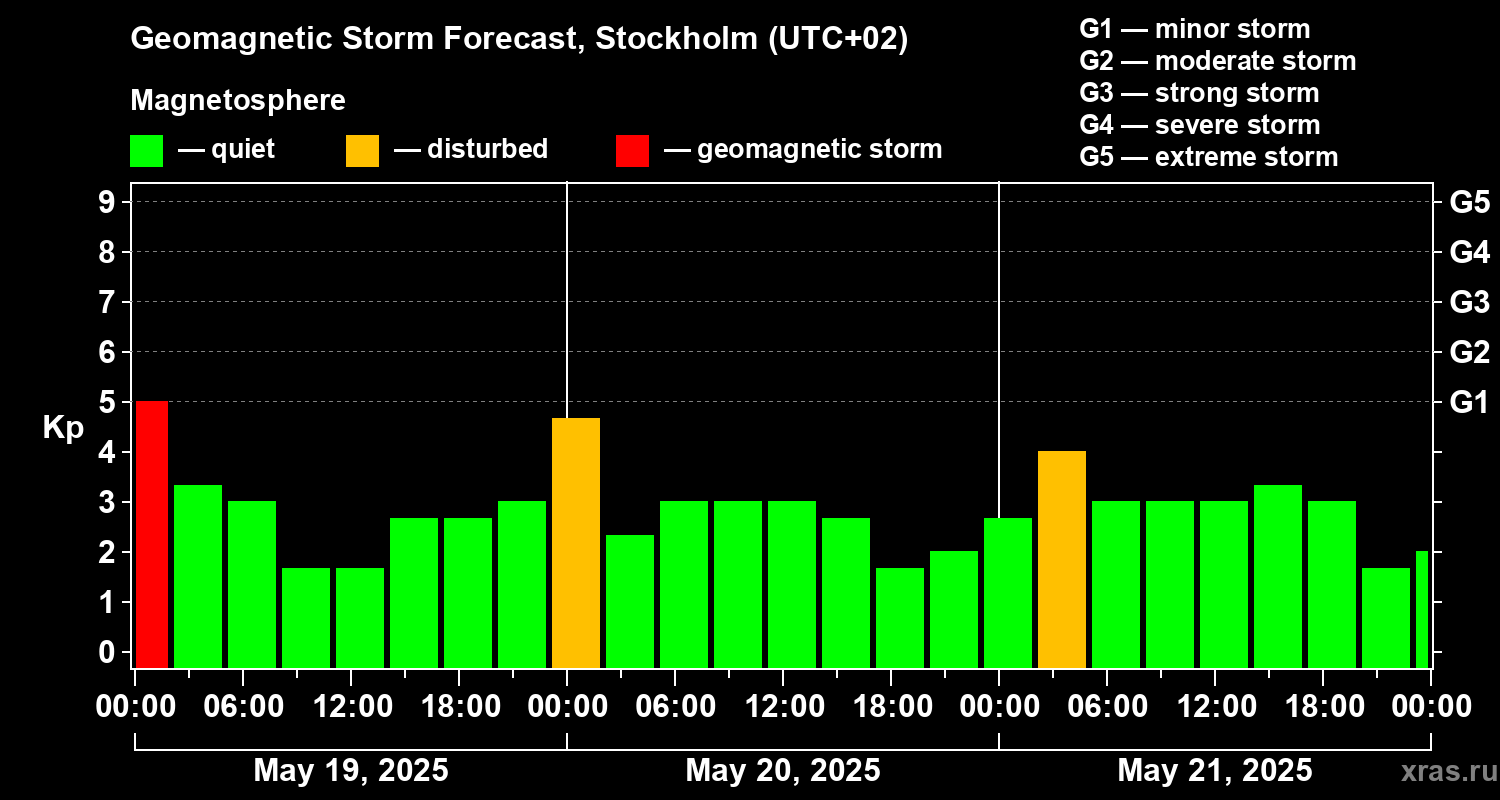 Geomagnetic Storm Forecast, Stockholm (UTC+02)

Magnetosphere

— quiet — disturbed — geomagnetic storm

G1 — minor storm
G2 — moderate storm
G3 — strong storm
G4 — severe storm
G5 — extreme storm

Kp

9
8
7
6
5
4
3
2
1
0

G5
G4
G3
G2
G1

00:00 06:00 12:00 18:00 00:00 06:00 12:00 18:00 00:00 06:00 12:00 18:00 00:00

May 19, 2025
May 20, 2025
May 21, 2025

xras.ru